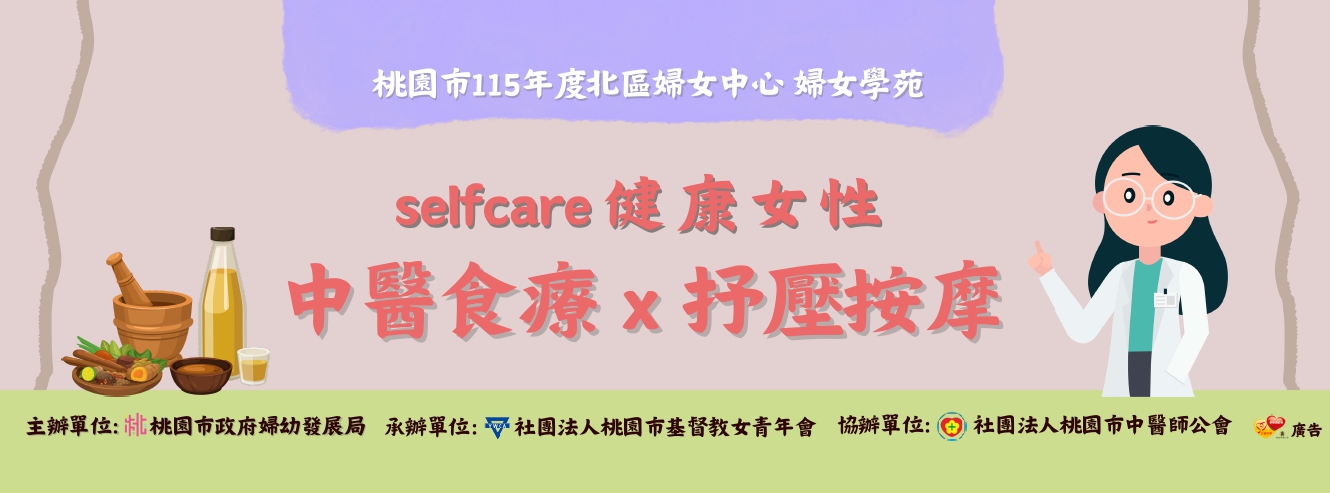 桃園市115年度北區婦女中心 婦女學苑

selfcare 健康女性

中醫食療 x 抒壓按摩

主辦單位: 桃園市政府婦幼發展局　承辦單位: 社團法人桃園市基督教女青年會　協辦單位: 社團法人桃園市中醫師公會　廣告